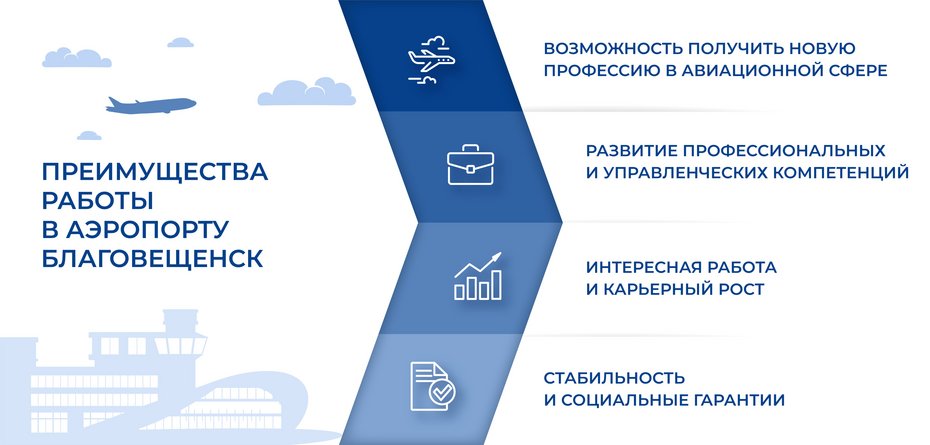 ПРЕИМУЩЕСТВА РАБОТЫ В АЭРОПОРТУ БЛАГОВЕЩЕНСК

ВОЗМОЖНОСТЬ ПОЛУЧИТЬ НОВУЮ ПРОФЕССИЮ В АВИАЦИОННОЙ СФЕРЕ

РАЗВИТИЕ ПРОФЕССИОНАЛЬНЫХ И УПРАВЛЕНЧЕСКИХ КОМПЕТЕНЦИЙ

ИНТЕРЕСНАЯ РАБОТА И КАРЬЕРНЫЙ РОСТ

СТАБИЛЬНОСТЬ И СОЦИАЛЬНЫЕ ГАРАНТИИ